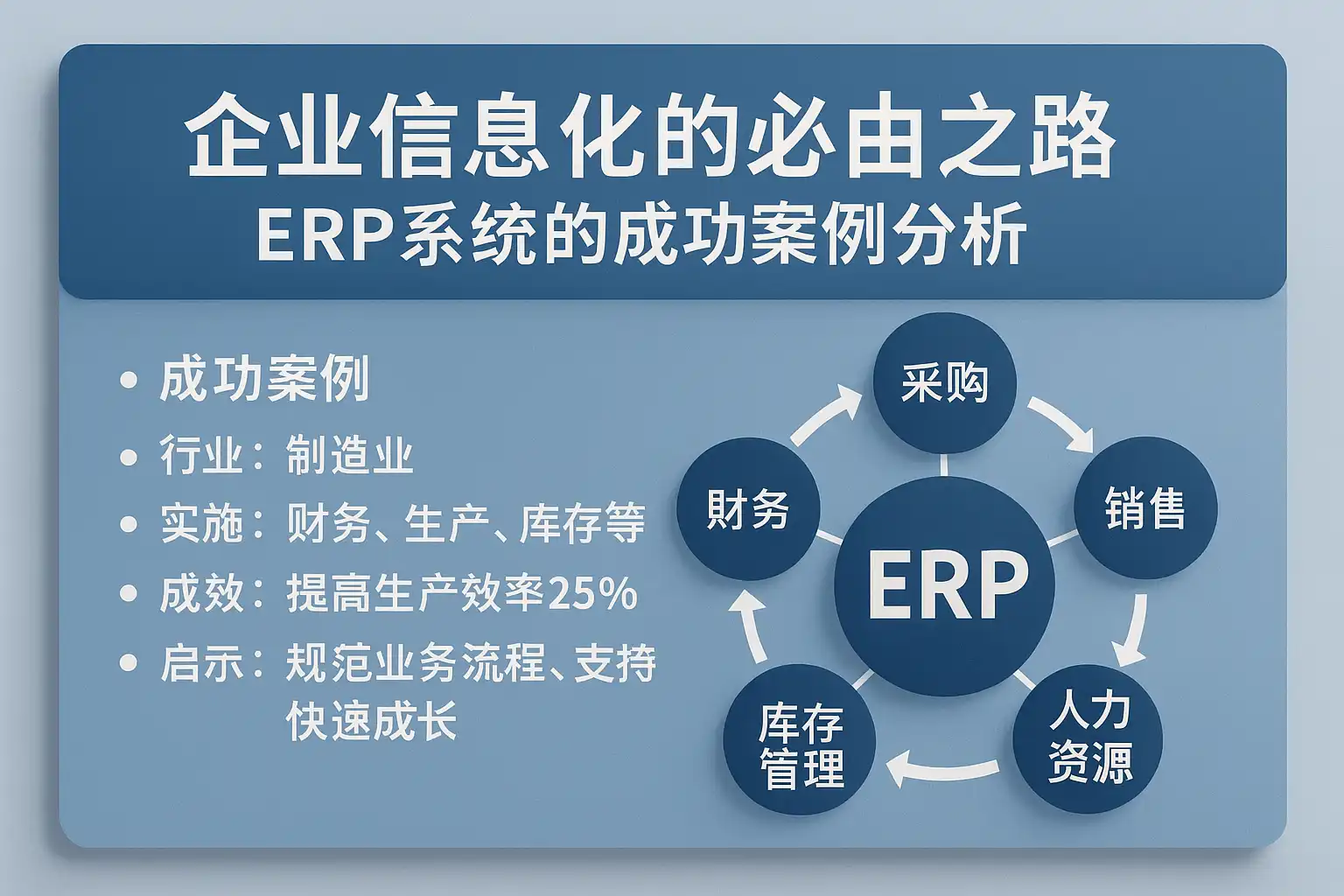 企业信息化的必由之路
ERP系统的成功案例分析

• 成功案例
• 行业：制造业
• 实施：财务、生产、库存等
• 成效：提高生产效率25%
• 启示：规范业务流程、支持快速成长

采购
销售
人力资源
库存管理
财务
ERP